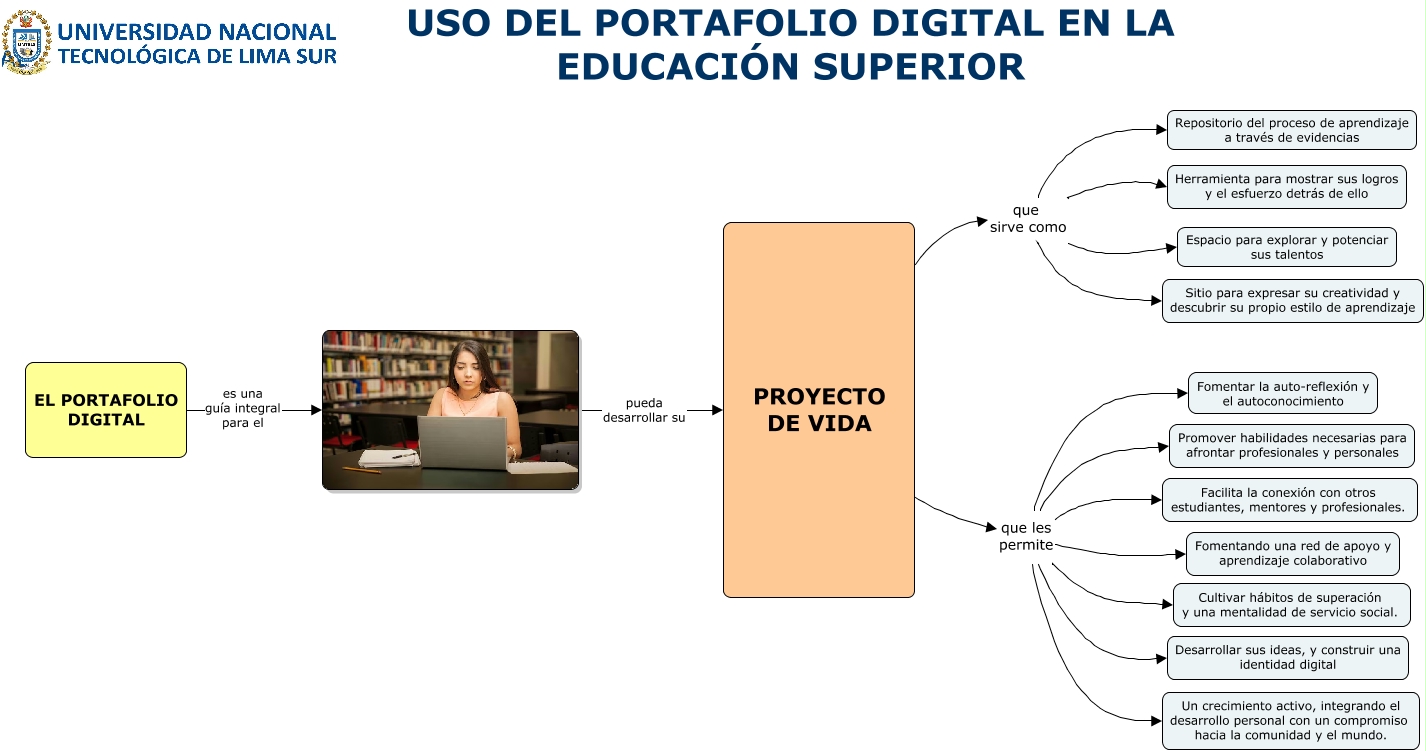 UNIVERSIDAD NACIONAL TECNOLÓGICA DE LIMA SUR

USO DEL PORTAFOLIO DIGITAL EN LA EDUCACIÓN SUPERIOR

EL PORTAFOLIO DIGITAL

es una guía integral para el

pueda desarrollar su

PROYECTO DE VIDA

que sirve como

Repositorio del proceso de aprendizaje a través de evidencias

Herramienta para mostrar sus logros y el esfuerzo detrás de ello

Espacio para explorar y potenciar sus talentos

Sitio para expresar su creatividad y descubrir su propio estilo de aprendizaje

que les permite

Fomentar la auto-reflexión y el autoconocimiento

Promover habilidades necesarias para afrontar profesionales y personales

Facilita la conexión con otros estudiantes, mentores y profesionales.

Fomentando una red de apoyo y aprendizaje colaborativo

Cultivar hábitos de superación y una mentalidad de servicio social.

Desarrollar sus ideas, y construir una identidad digital

Un crecimiento activo, integrando el desarrollo personal con un compromiso hacia la comunidad y el mundo.